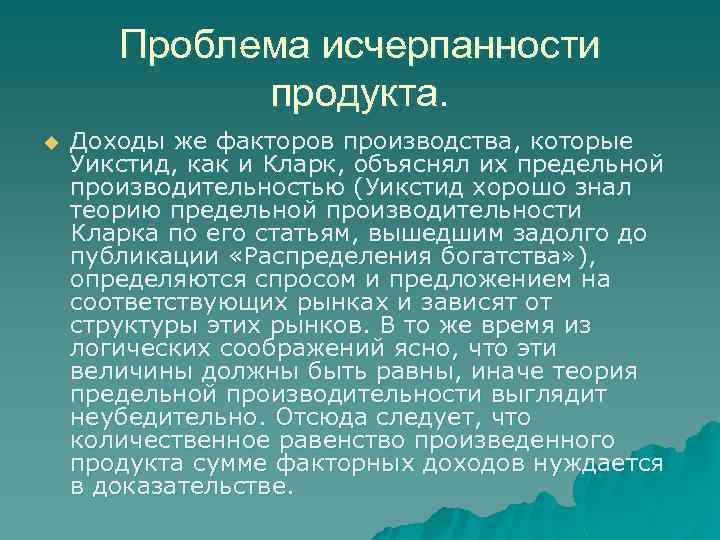 Проблема исчерпанности продукта.

Доходы же факторов производства, которые Уикстид, как и Кларк, объяснял их предельной производительностью (Уикстид хорошо знал теорию предельной производительности Кларка по его статьям, вышедшим задолго до публикации «Распределения богатства»), определяются спросом и предложением на соответствующих рынках и зависят от структуры этих рынков. В то же время из логических соображений ясно, что эти величины должны быть равны, иначе теория предельной производительности выглядит неубедительно. Отсюда следует, что количественное равенство произведенного продукта сумме факторных доходов нуждается в доказательстве.